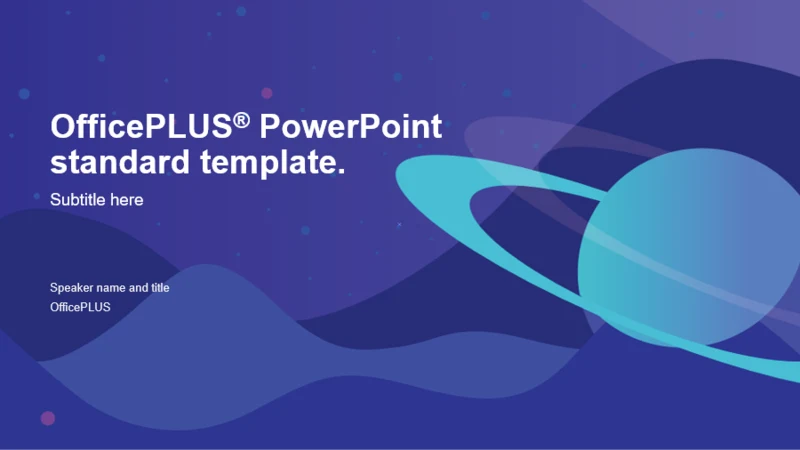 OfficePLUS® PowerPoint standard template.

Subtitle here

Speaker name and title
OfficePLUS